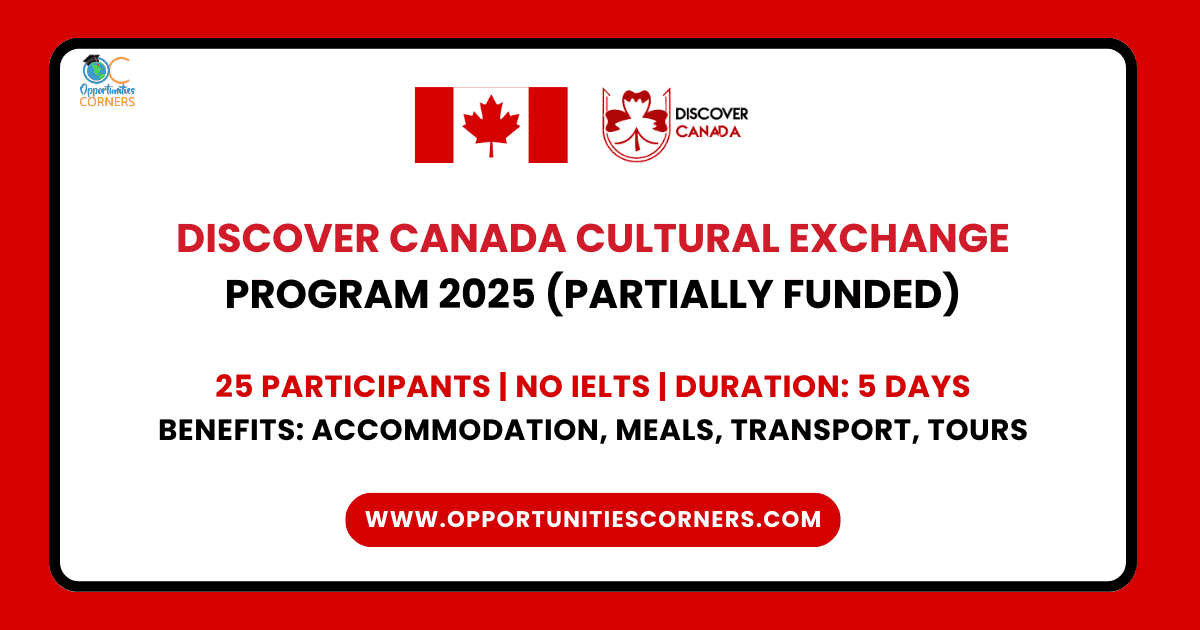 OC
Opportunities
CORNERS

DISCOVER
CANADA

DISCOVER CANADA CULTURAL EXCHANGE PROGRAM 2025 (PARTIALLY FUNDED)

25 PARTICIPANTS | NO IELTS | DURATION: 5 DAYS
BENEFITS: ACCOMMODATION, MEALS, TRANSPORT, TOURS

WWW.OPPORTUNITIESCORNERS.COM